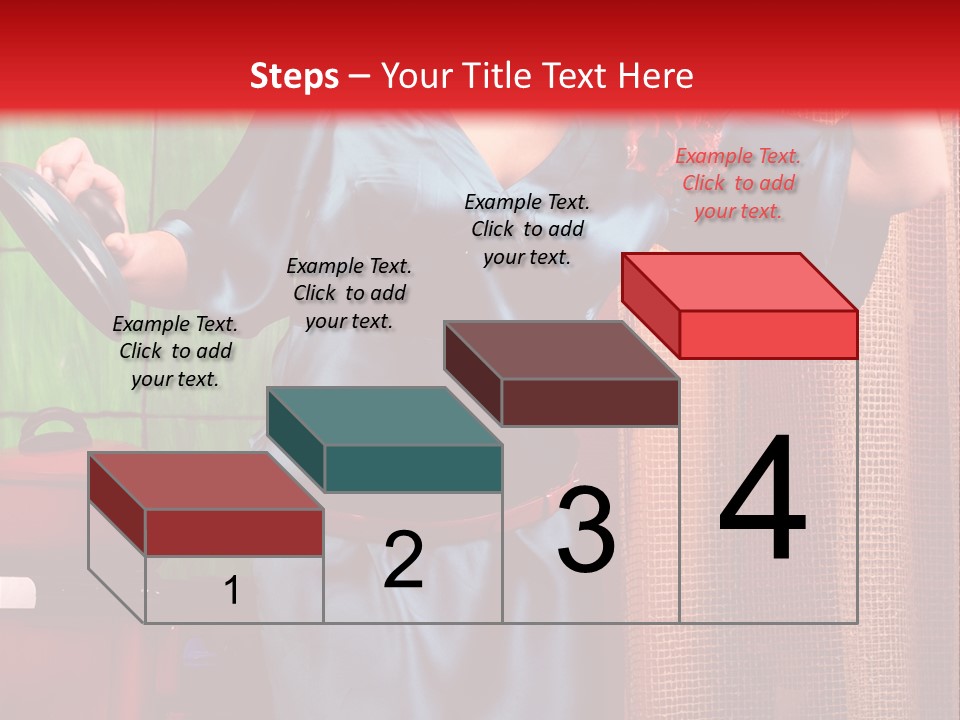 Steps – Your Title Text Here

Example Text. Click to add your text.

Example Text. Click to add your text.

Example Text. Click to add your text.

Example Text. Click to add your text.

1

2

3

4